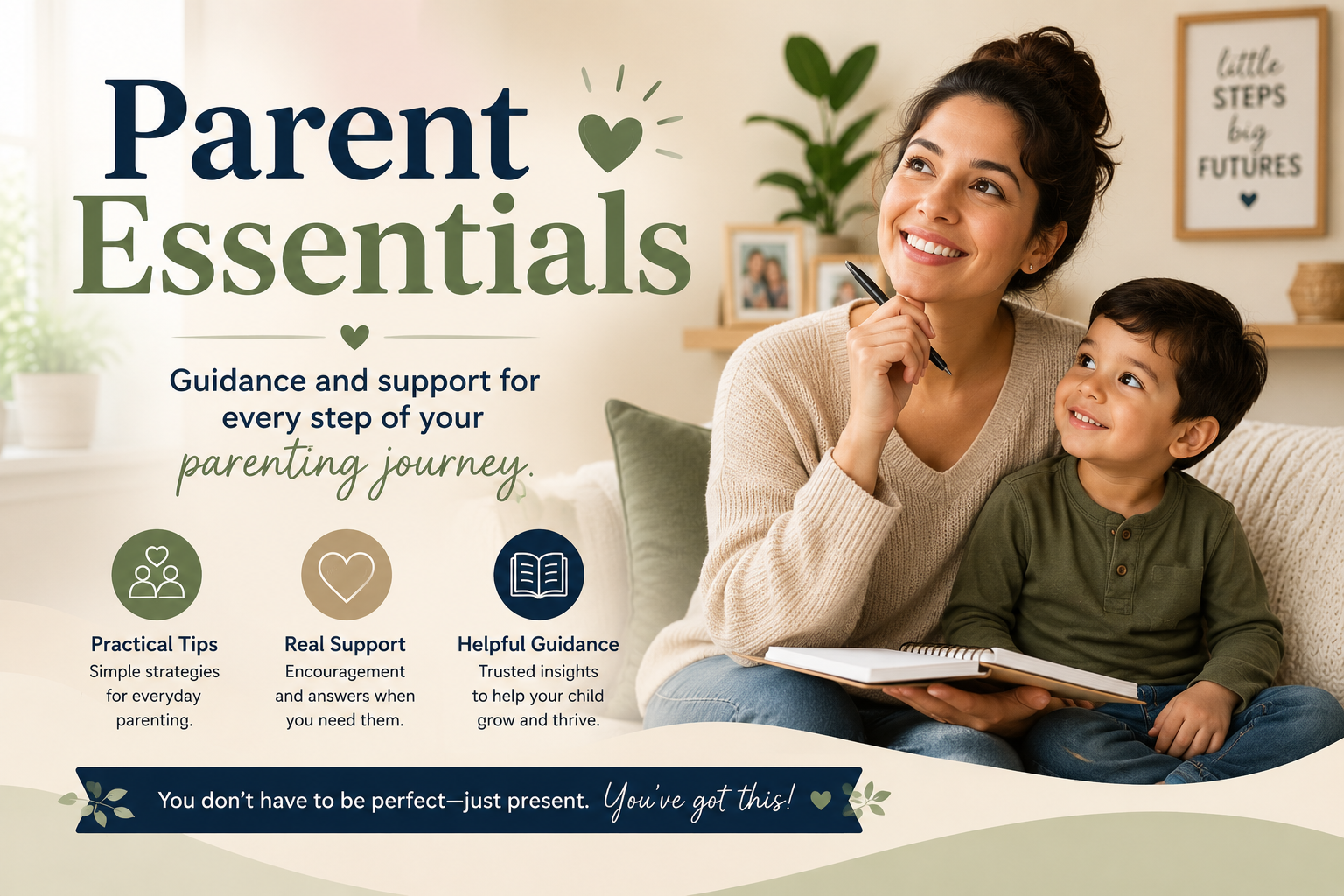 Parent Essentials

Guidance and support for every step of your parenting journey.

Practical Tips
Simple strategies for everyday parenting.

Real Support
Encouragement and answers when you need them.

Helpful Guidance
Trusted insights to help your child grow and thrive.

You don't have to be perfect—just present. You've got this!

little STEPS big FUTURES